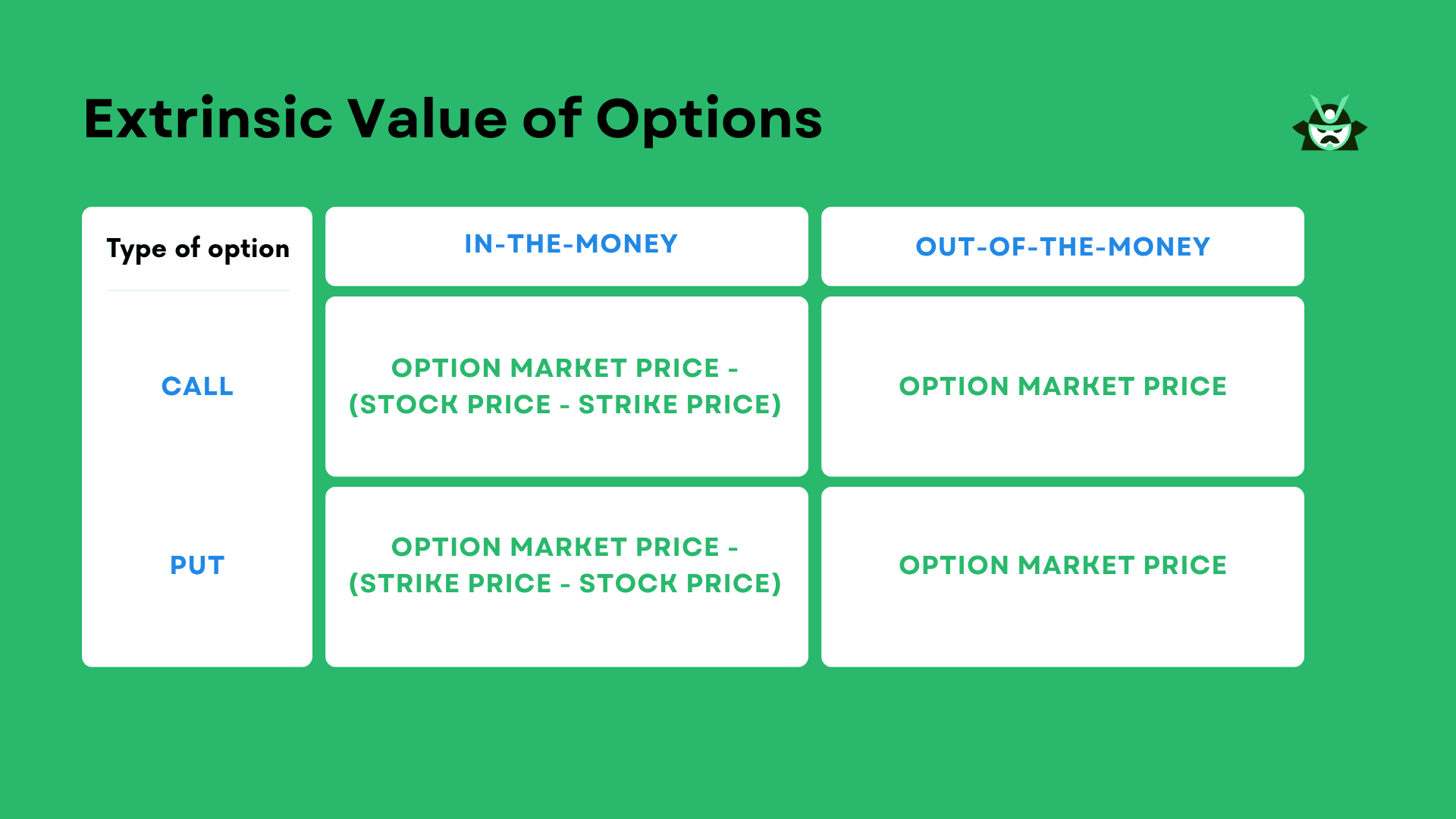 Extrinsic Value of Options

| Type of option | IN-THE-MONEY | OUT-OF-THE-MONEY |
|---|---|---|
| CALL | OPTION MARKET PRICE - (STOCK PRICE - STRIKE PRICE) | OPTION MARKET PRICE |
| PUT | OPTION MARKET PRICE - (STRIKE PRICE - STOCK PRICE) | OPTION MARKET PRICE |